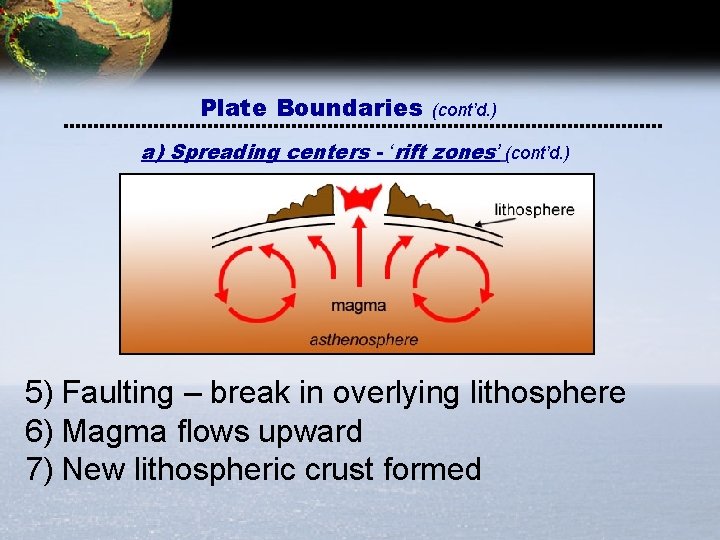 Plate Boundaries (cont'd.)

a) Spreading centers - 'rift zones' (cont'd.)

lithosphere

magma

asthenosphere

5) Faulting – break in overlying lithosphere
6) Magma flows upward
7) New lithospheric crust formed